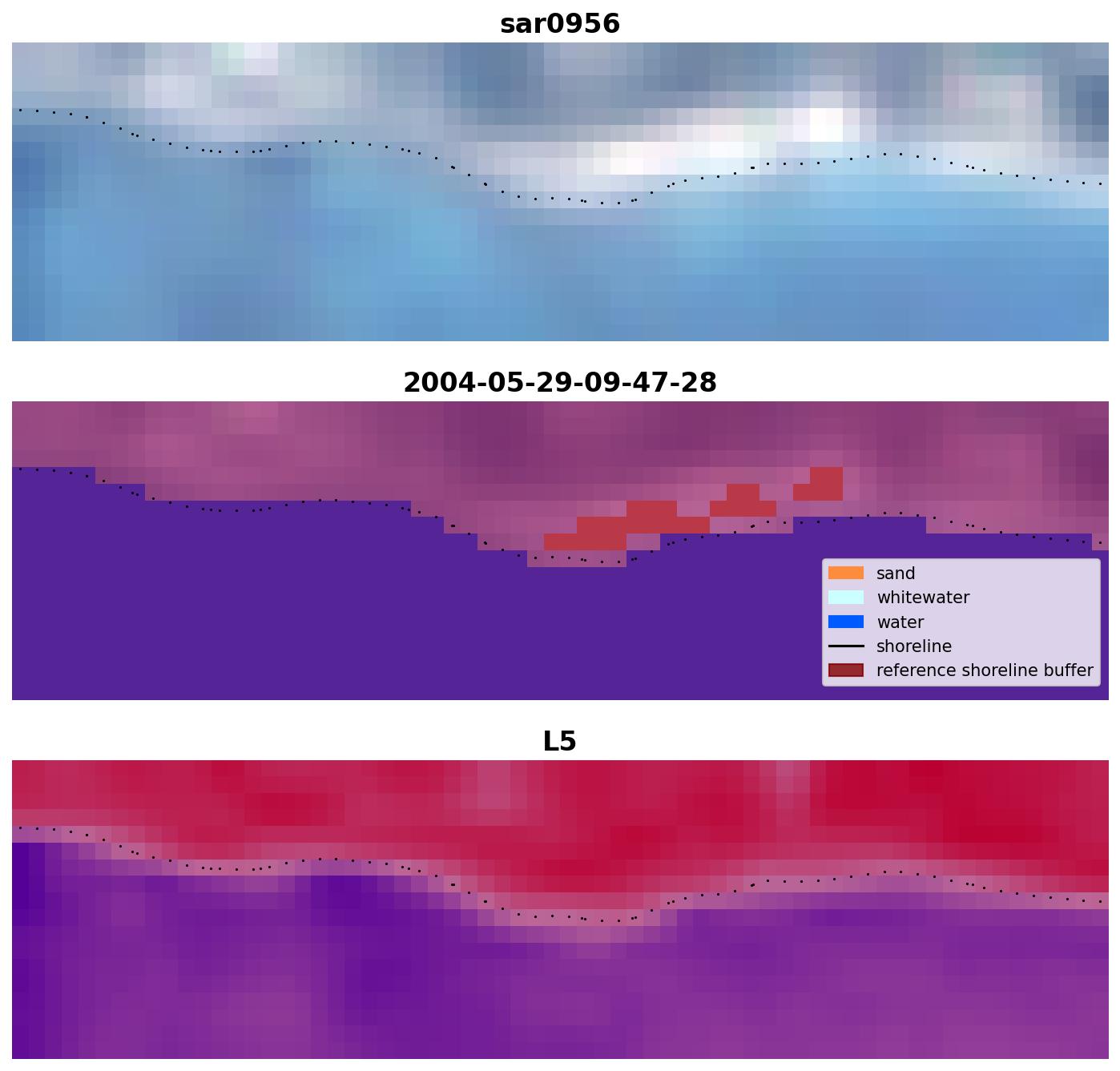 sar0956

2004-05-29-09-47-28

sand
whitewater
water
shoreline
reference shoreline buffer

L5